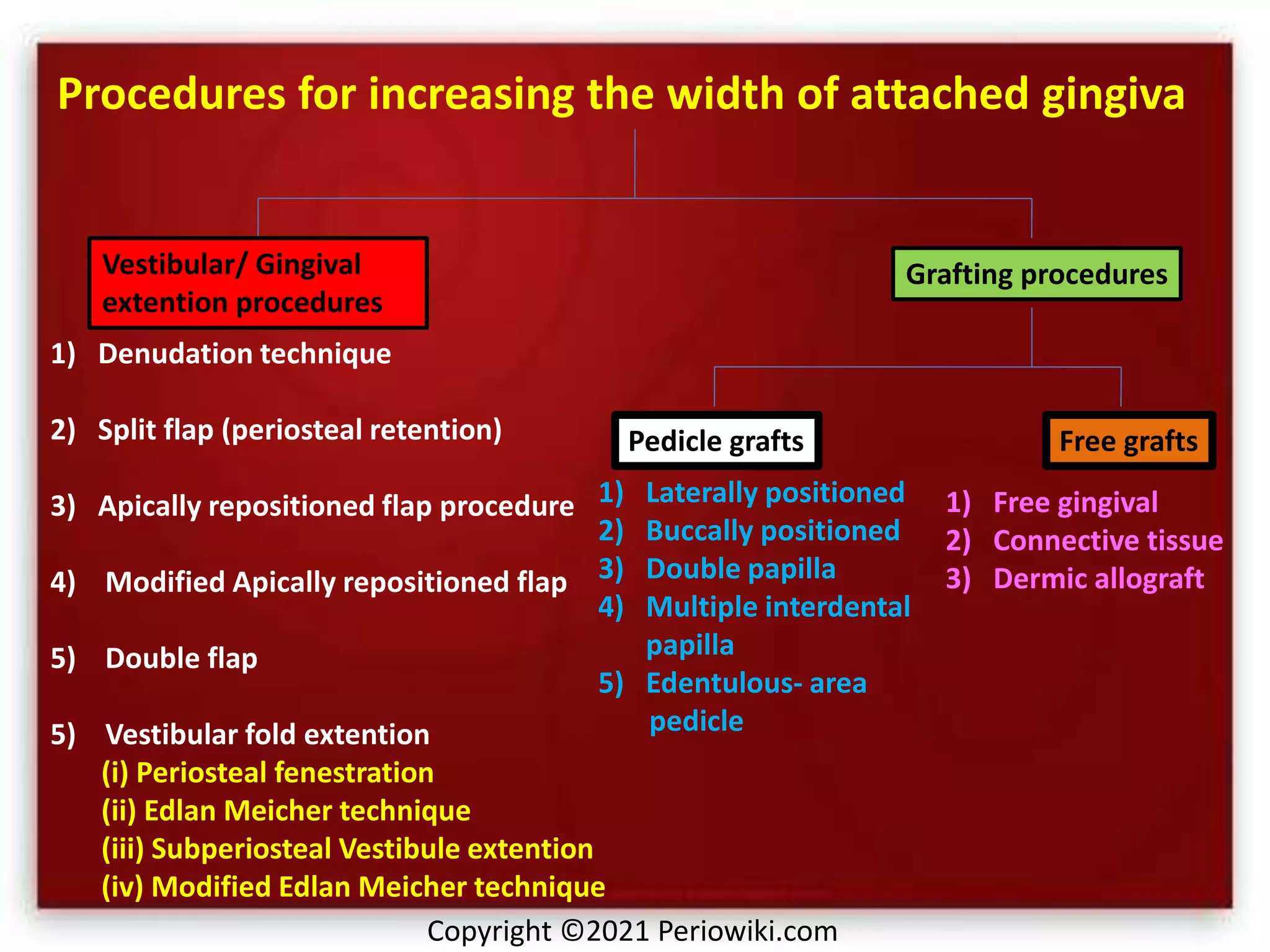 Procedures for increasing the width of attached gingiva

Vestibular/ Gingival extention procedures

1) Denudation technique

2) Split flap (periosteal retention)

3) Apically repositioned flap procedure

4) Modified Apically repositioned flap

5) Double flap

5) Vestibular fold extention
(i) Periosteal fenestration
(ii) Edlan Meicher technique
(iii) Subperiosteal Vestibule extention
(iv) Modified Edlan Meicher technique

Grafting procedures

Pedicle grafts

1) Laterally positioned
2) Buccally positioned
3) Double papilla
4) Multiple interdental papilla
5) Edentulous- area pedicle

Free grafts

1) Free gingival
2) Connective tissue
3) Dermic allograft

Copyright ©2021 Periowiki.com